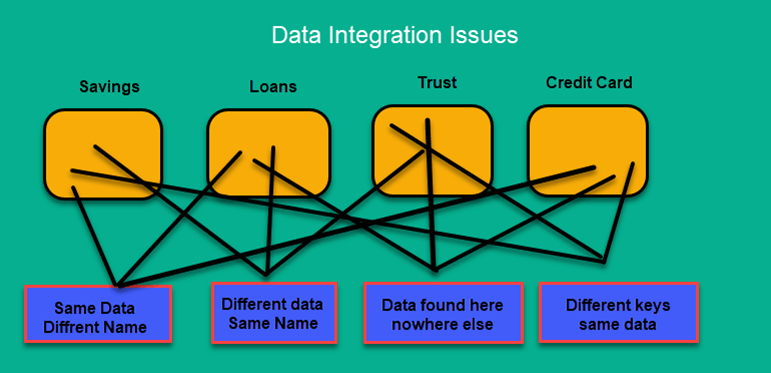 Data Integration Issues

Savings

Loans

Trust

Credit Card

Same Data Diffrent Name

Different data Same Name

Data found here nowhere else

Different keys same data